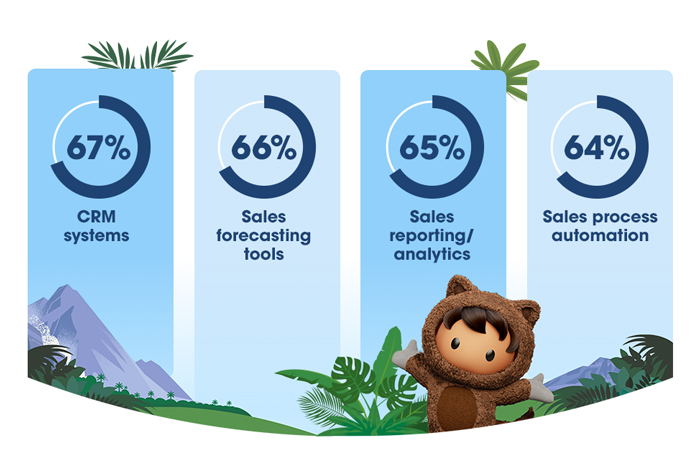 67%
CRM systems

66%
Sales forecasting tools

65%
Sales reporting/ analytics

64%
Sales process automation